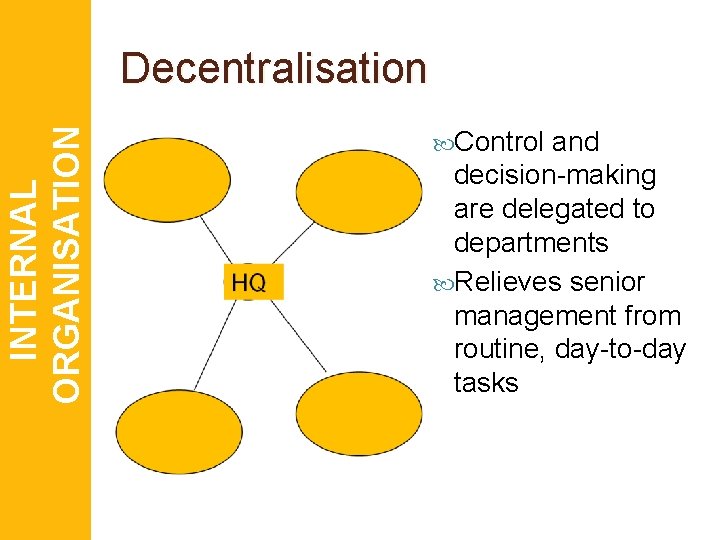 INTERNAL ORGANISATION

Decentralisation

HQ

Control and decision-making are delegated to departments

Relieves senior management from routine, day-to-day tasks